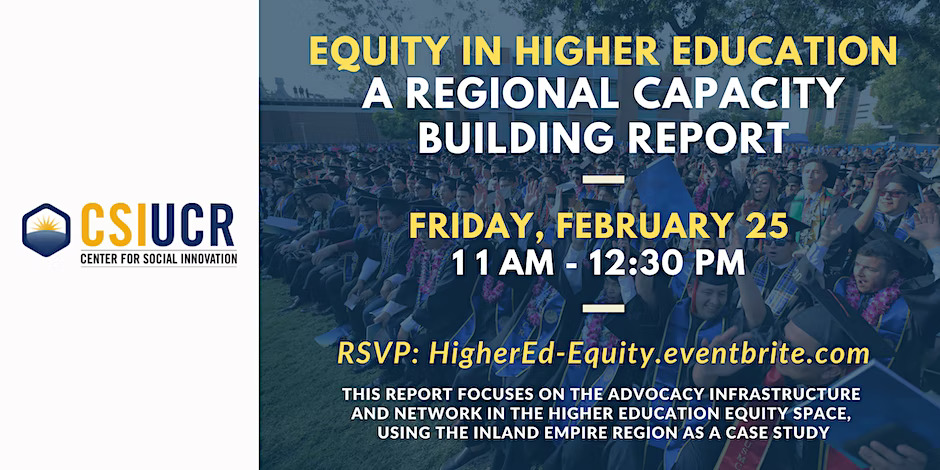 CSIUCR
CENTER FOR SOCIAL INNOVATION

EQUITY IN HIGHER EDUCATION
A REGIONAL CAPACITY BUILDING REPORT

FRIDAY, FEBRUARY 25
11 AM - 12:30 PM

RSVP: HigherEd-Equity.eventbrite.com

THIS REPORT FOCUSES ON THE ADVOCACY INFRASTRUCTURE AND NETWORK IN THE HIGHER EDUCATION EQUITY SPACE, USING THE INLAND EMPIRE REGION AS A CASE STUDY